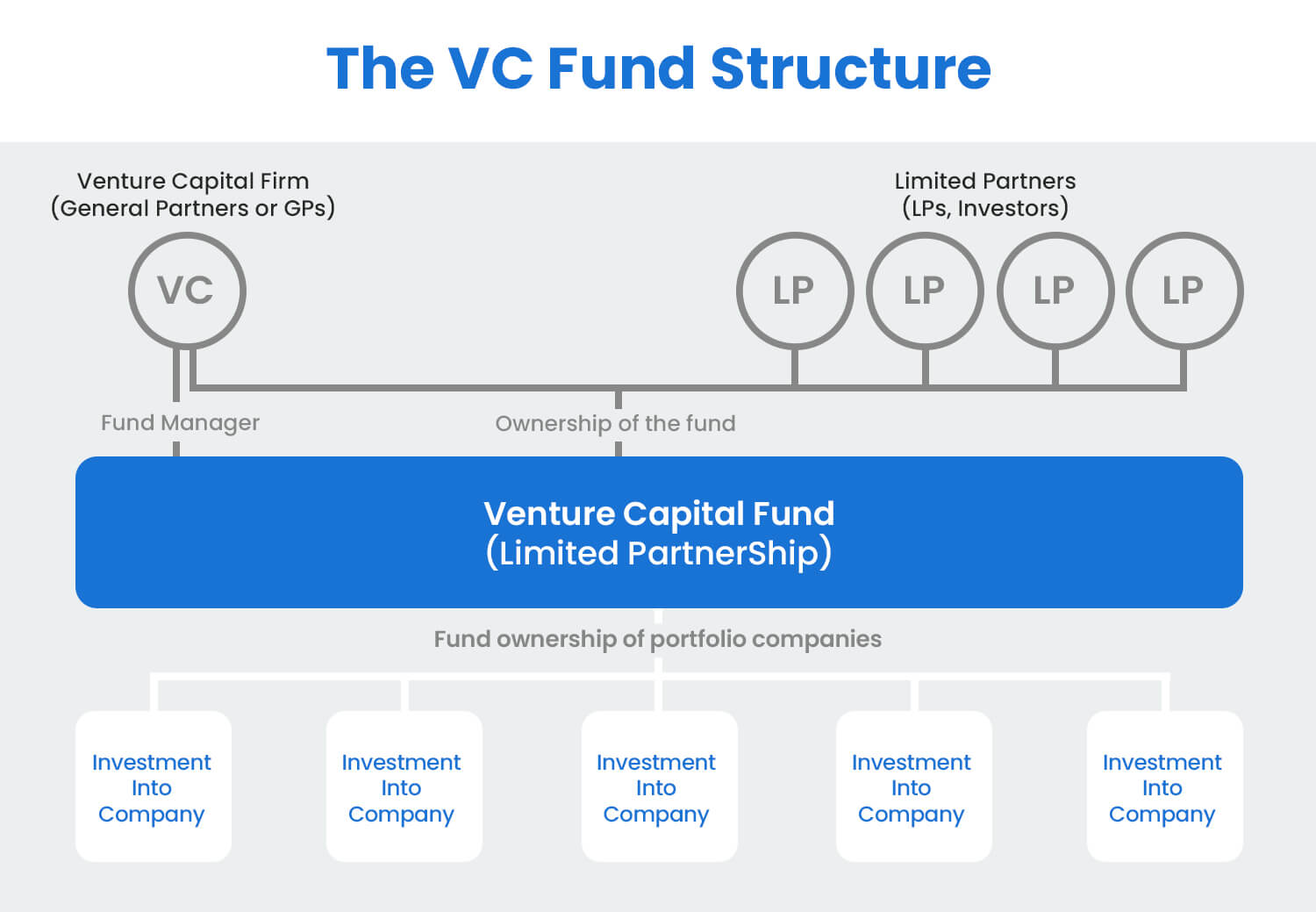 The VC Fund Structure

Venture Capital Firm
(General Partners or GPs)

Limited Partners
(LPs, Investors)

VC

LP

LP

LP

LP

Fund Manager

Ownership of the fund

Venture Capital Fund
(Limited PartnerShip)

Fund ownership of portfolio companies

Investment Into Company

Investment Into Company

Investment Into Company

Investment Into Company

Investment Into Company